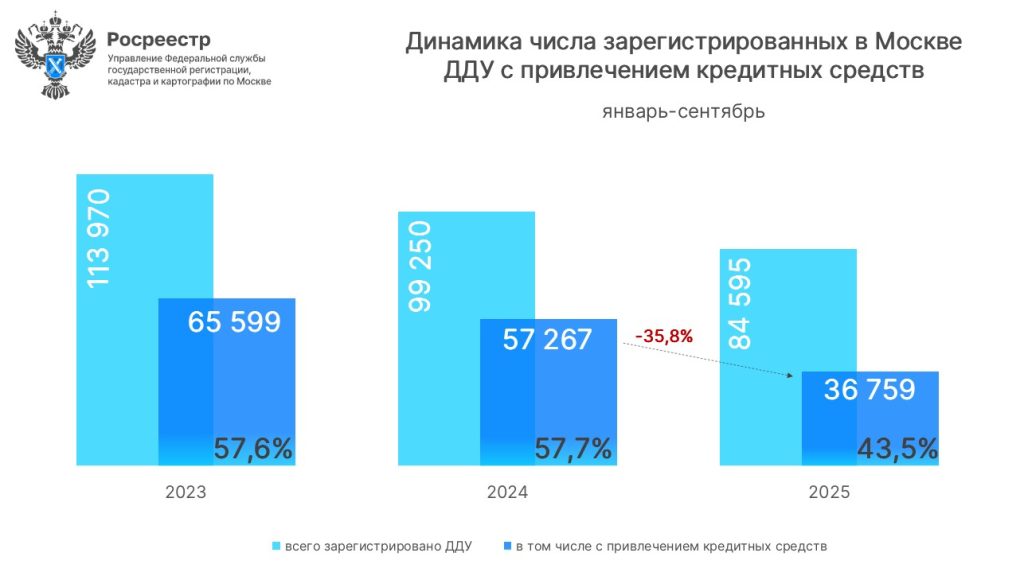 Росреестр
Управление Федеральной службы государственной регистрации, кадастра и картографии по Москве

Динамика числа зарегистрированных в Москве ДДУ с привлечением кредитных средств

январь-сентябрь

113 970
65 599
57,6%
2023

99 250
57 267
57,7%
2024

-35,8%

84 595
36 759
43,5%
2025

всего зарегистрировано ДДУ
в том числе с привлечением кредитных средств